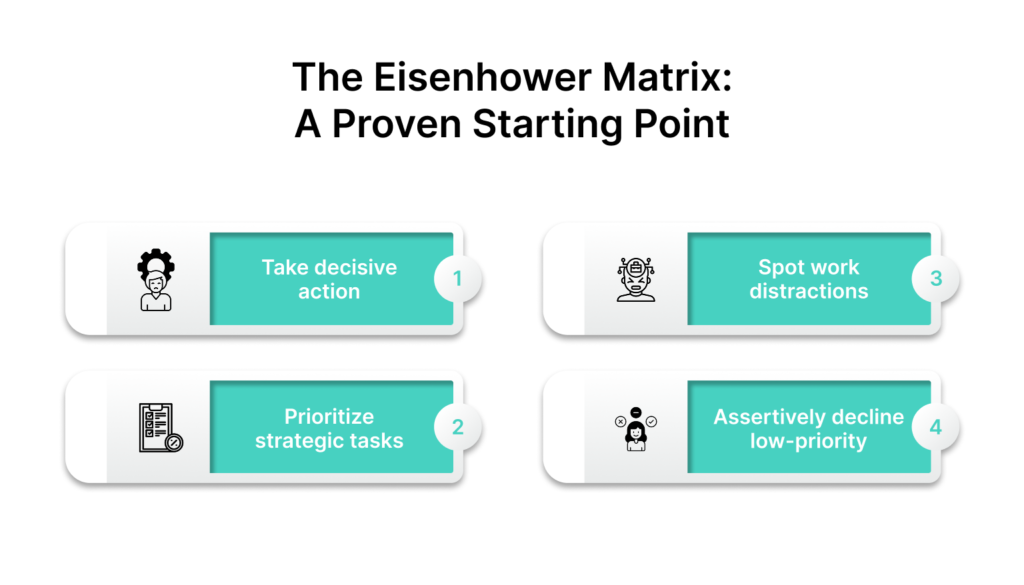 The Eisenhower Matrix:
A Proven Starting Point

Take decisive action
1

Prioritize strategic tasks
2

Spot work distractions
3

Assertively decline low-priority
4